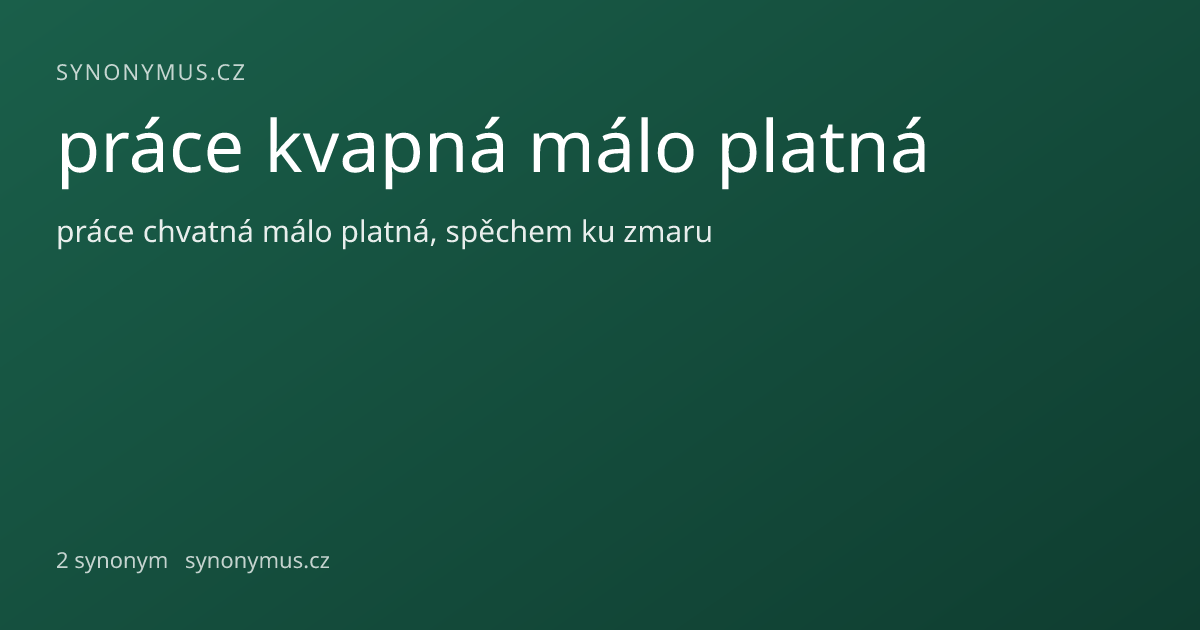 SYNONYMUS.CZ

práce kvapná málo platná

práce chvatná málo platná, spěchem ku zmaru

2 synonym synonymus.cz